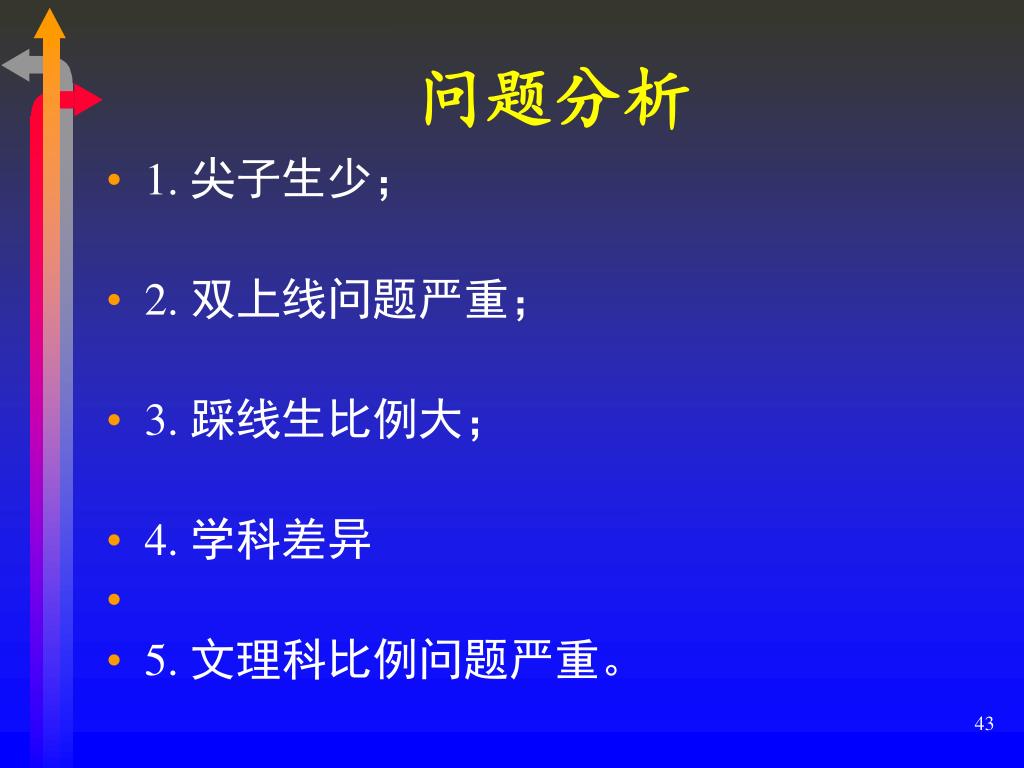 问题分析

• 1. 尖子生少；

• 2. 双上线问题严重；

• 3. 踩线生比例大；

• 4. 学科差异
•
• 5. 文理科比例问题严重。

43